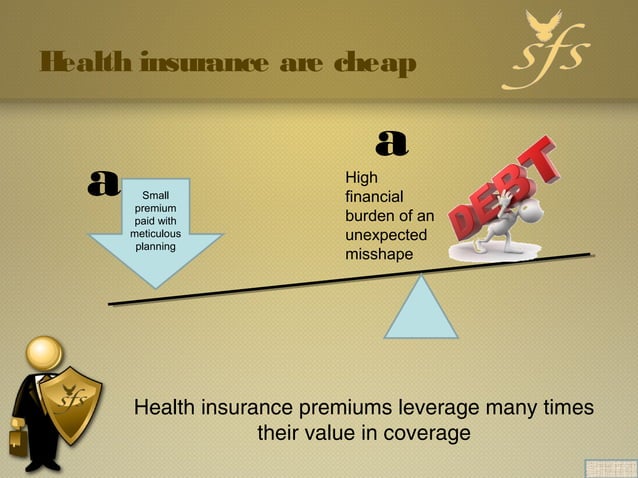 Health insurance are cheap

sfs

a

Small premium paid with meticulous planning

a

High financial burden of an unexpected misshape

DEBT

sfs

Health insurance premiums leverage many times their value in coverage